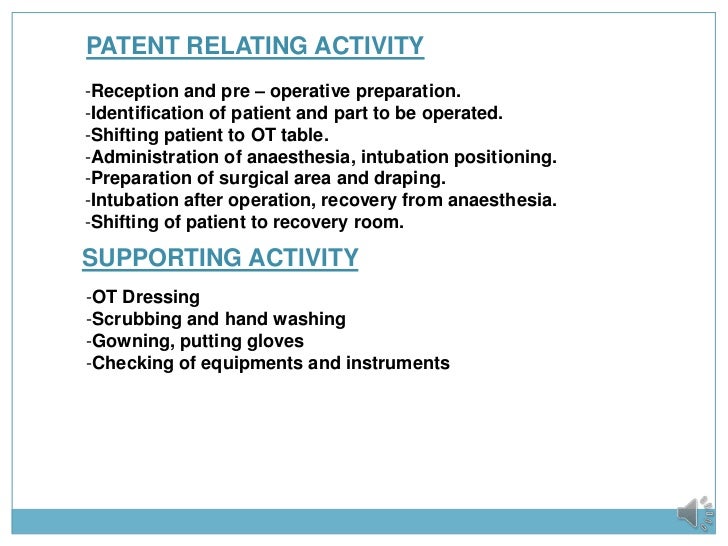 PATENT RELATING ACTIVITY

-Reception and pre – operative preparation.
-Identification of patient and part to be operated.
-Shifting patient to OT table.
-Administration of anaesthesia, intubation positioning.
-Preparation of surgical area and draping.
-Intubation after operation, recovery from anaesthesia.
-Shifting of patient to recovery room.

SUPPORTING ACTIVITY

-OT Dressing
-Scrubbing and hand washing
-Gowning, putting gloves
-Checking of equipments and instruments